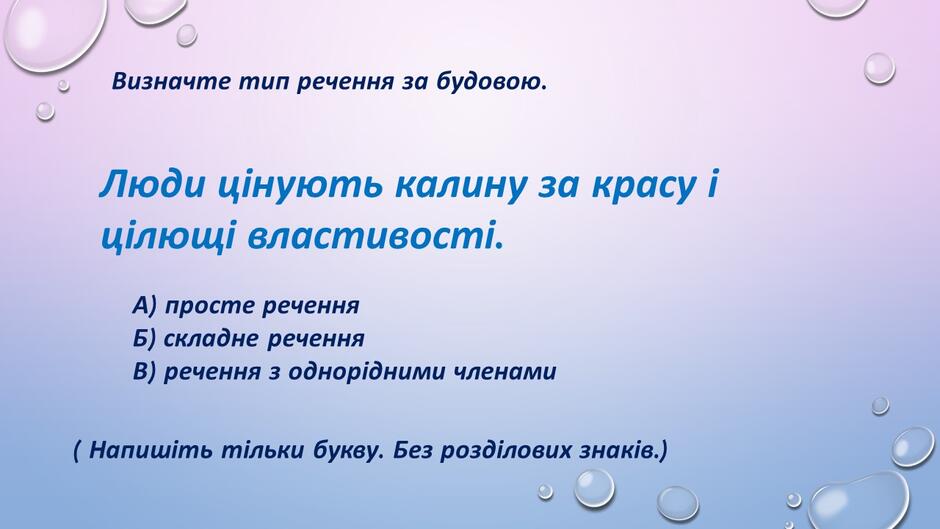 Визначте тип речення за будовою.

Люди цінують калину за красу і цілющі властивості.

А) просте речення
Б) складне речення
В) речення з однорідними членами

( Напишіть тільки букву. Без розділових знаків.)